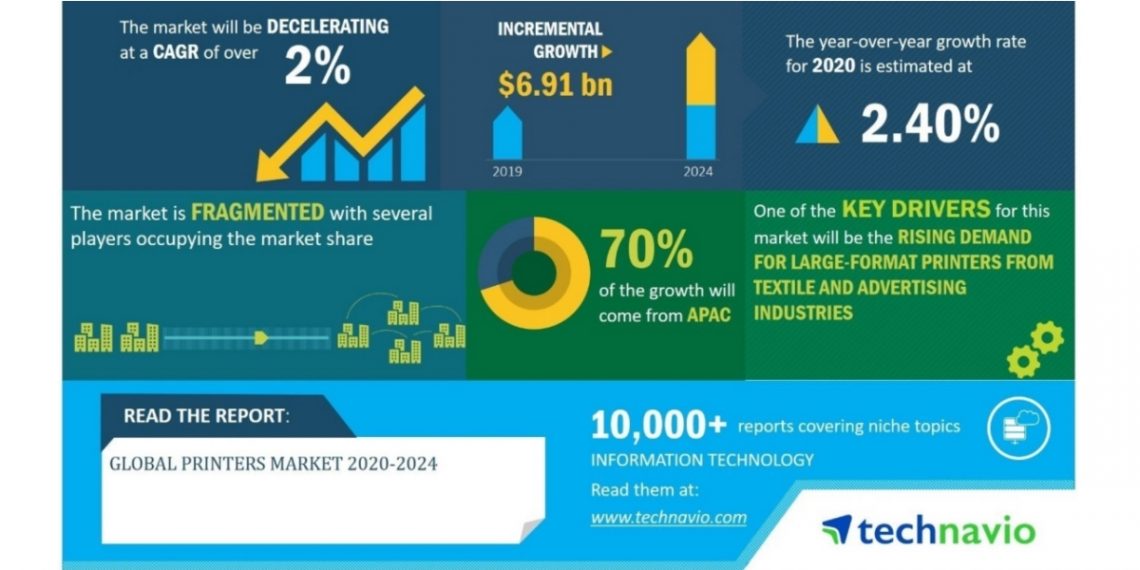 The market will be DECELERATING at a CAGR of over 2%

INCREMENTAL GROWTH

$6.91 bn

2019

2024

The year-over-year growth rate for 2020 is estimated at

2.40%

The market is FRAGMENTED with several players occupying the market share

70%

of the growth will come from APAC

One of the KEY DRIVERS for this market will be the RISING DEMAND FOR LARGE-FORMAT PRINTERS FROM TEXTILE AND ADVERTISING INDUSTRIES

READ THE REPORT:

GLOBAL PRINTERS MARKET 2020-2024

10,000+ reports covering niche topics

INFORMATION TECHNOLOGY

Read them at:

www.technavio.com

technavio